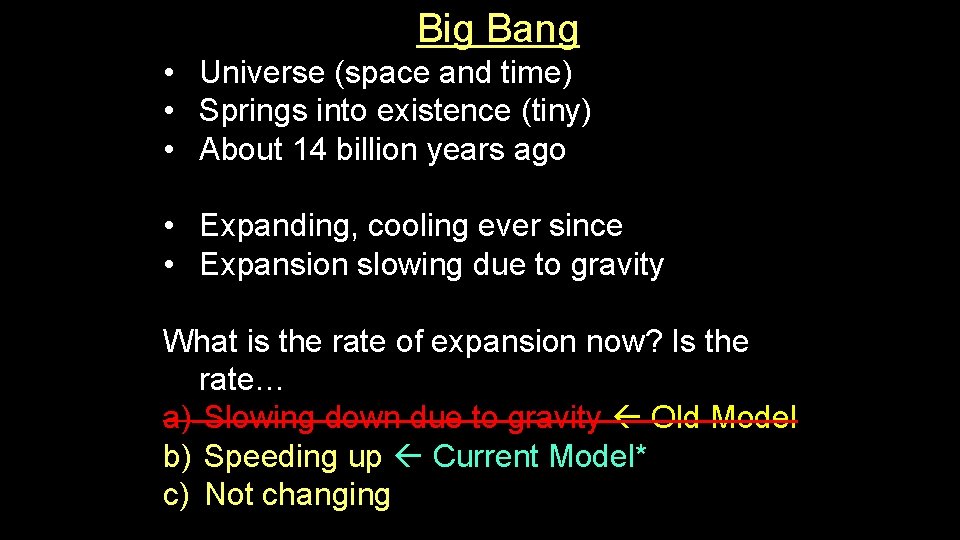 Big Bang

• Universe (space and time)
• Springs into existence (tiny)
• About 14 billion years ago

• Expanding, cooling ever since
• Expansion slowing due to gravity

What is the rate of expansion now? Is the rate…

a) Slowing down due to gravity ← Old Model
b) Speeding up ← Current Model*
c) Not changing